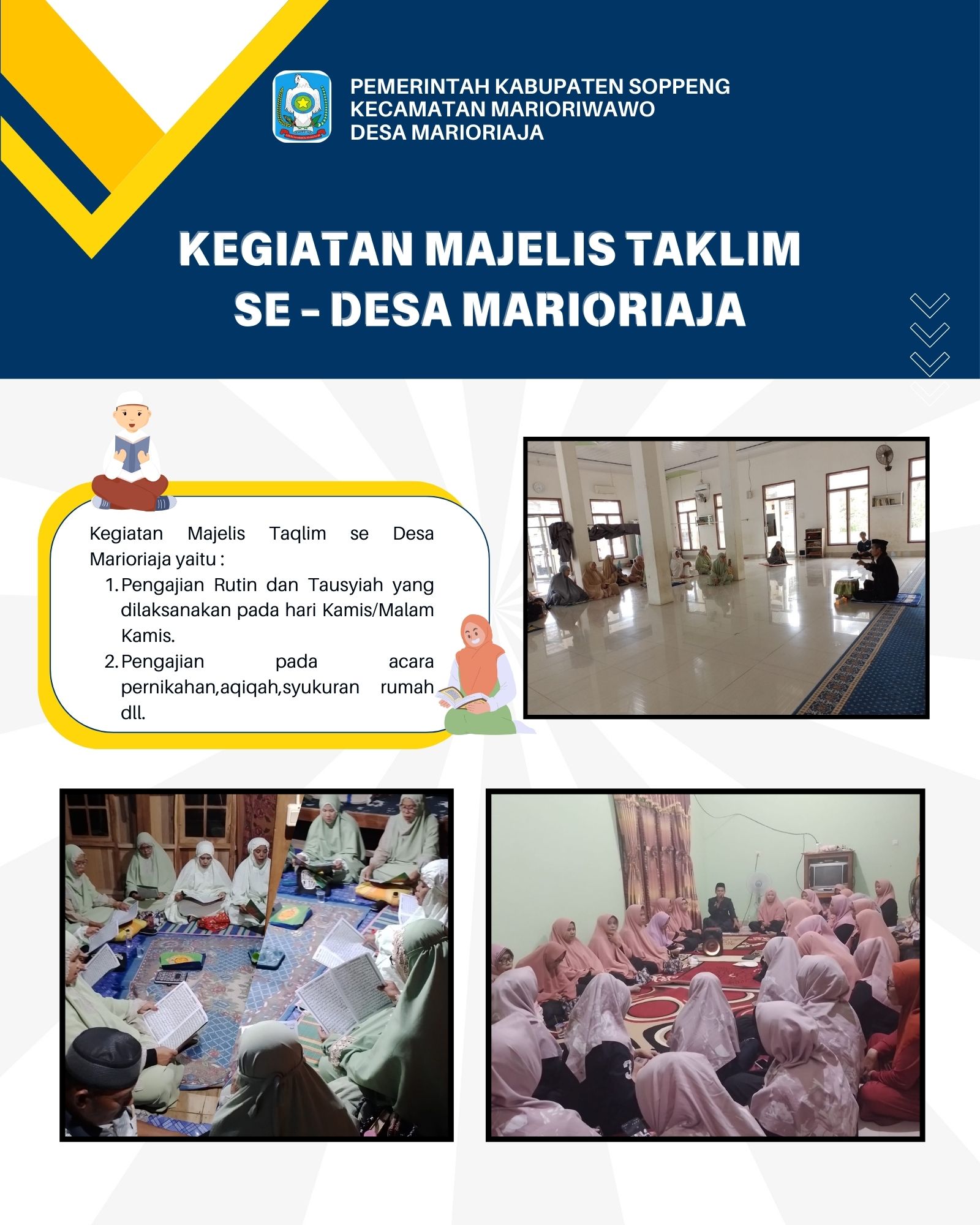 PEMERINTAH KABUPATEN SOPPENG
KECAMATAN MARIORIWAWO
DESA MARIORIAJA

KEGIATAN MAJELIS TAKLIM
SE - DESA MARIORIAJA

Kegiatan Majelis Taqlim se Desa Marioriaja yaitu :
1. Pengajian Rutin dan Tausyiah yang dilaksanakan pada hari Kamis/Malam Kamis.
2. Pengajian pada acara pernikahan,aqiqah,syukuran rumah dll.